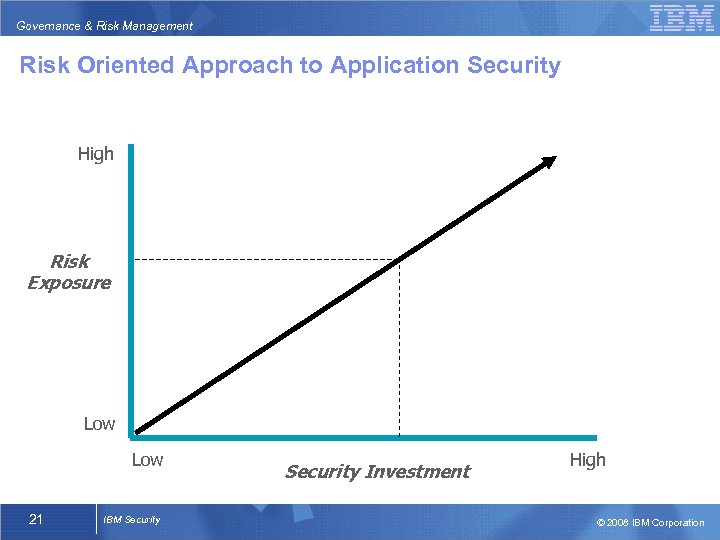 Governance & Risk Management

IBM

Risk Oriented Approach to Application Security

High

Risk Exposure

Low

Low

Security Investment

High

21

IBM Security

© 2008 IBM Corporation